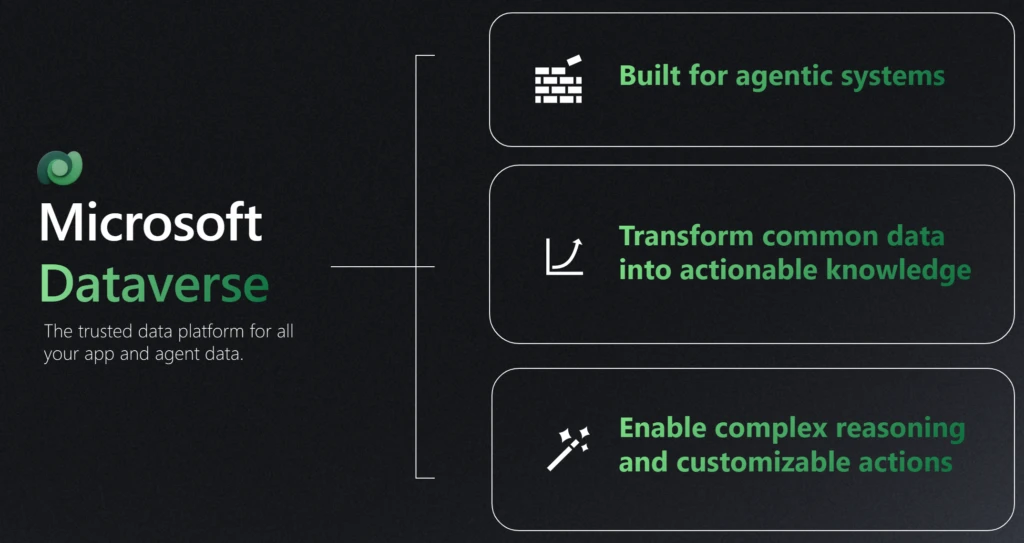 Microsoft Dataverse

The trusted data platform for all your app and agent data.

Built for agentic systems

Transform common data into actionable knowledge

Enable complex reasoning and customizable actions